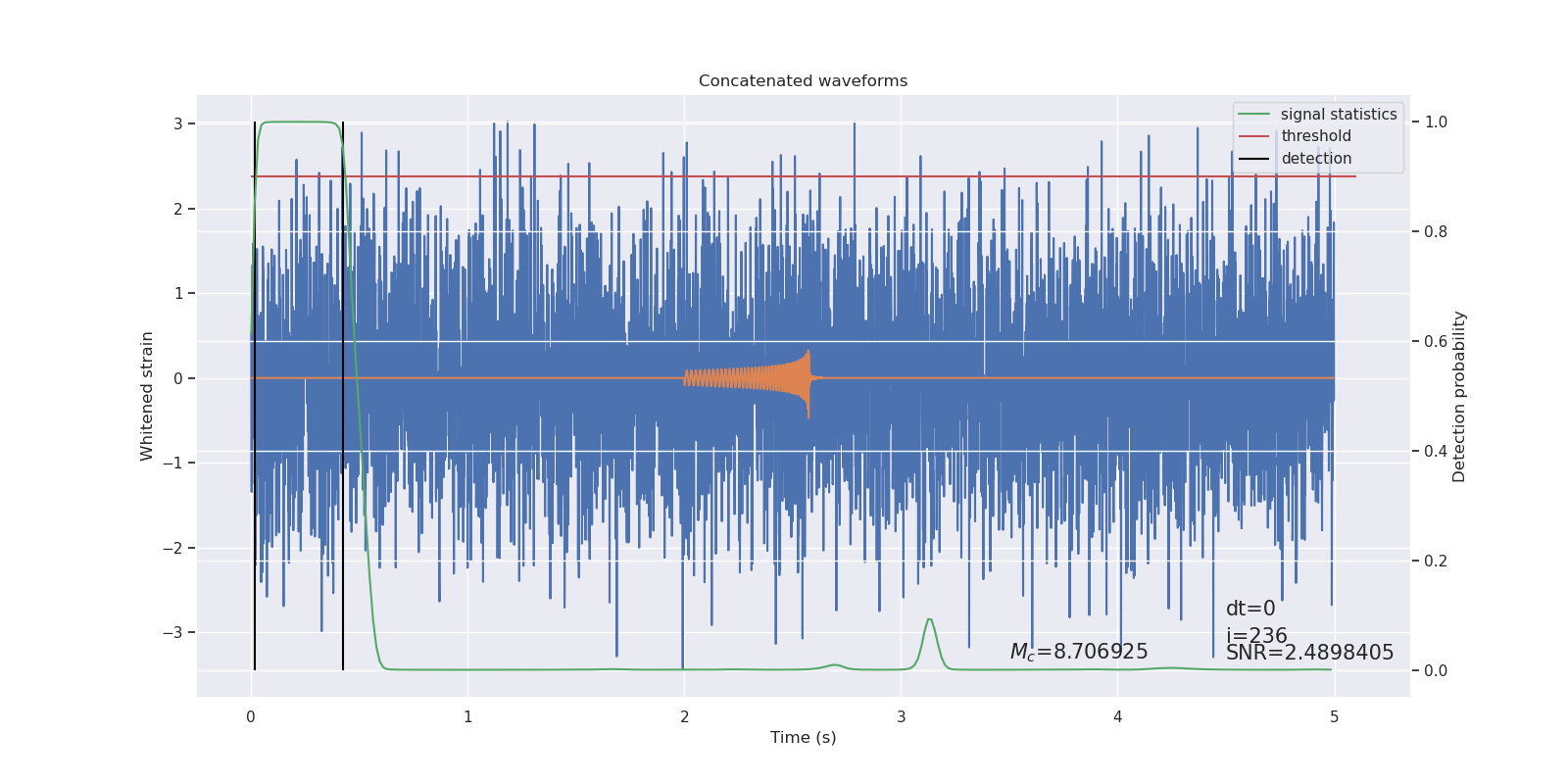 Concatenated waveforms

signal statistics
threshold
detection

Whitened strain

3
2
1
0
−1
−2
−3

Detection probability

1.0
0.8
0.6
0.4
0.2
0.0

dt=0
i=236
$M_c$=8.706925
SNR=2.4898405

0
1
2
3
4
5

Time (s)